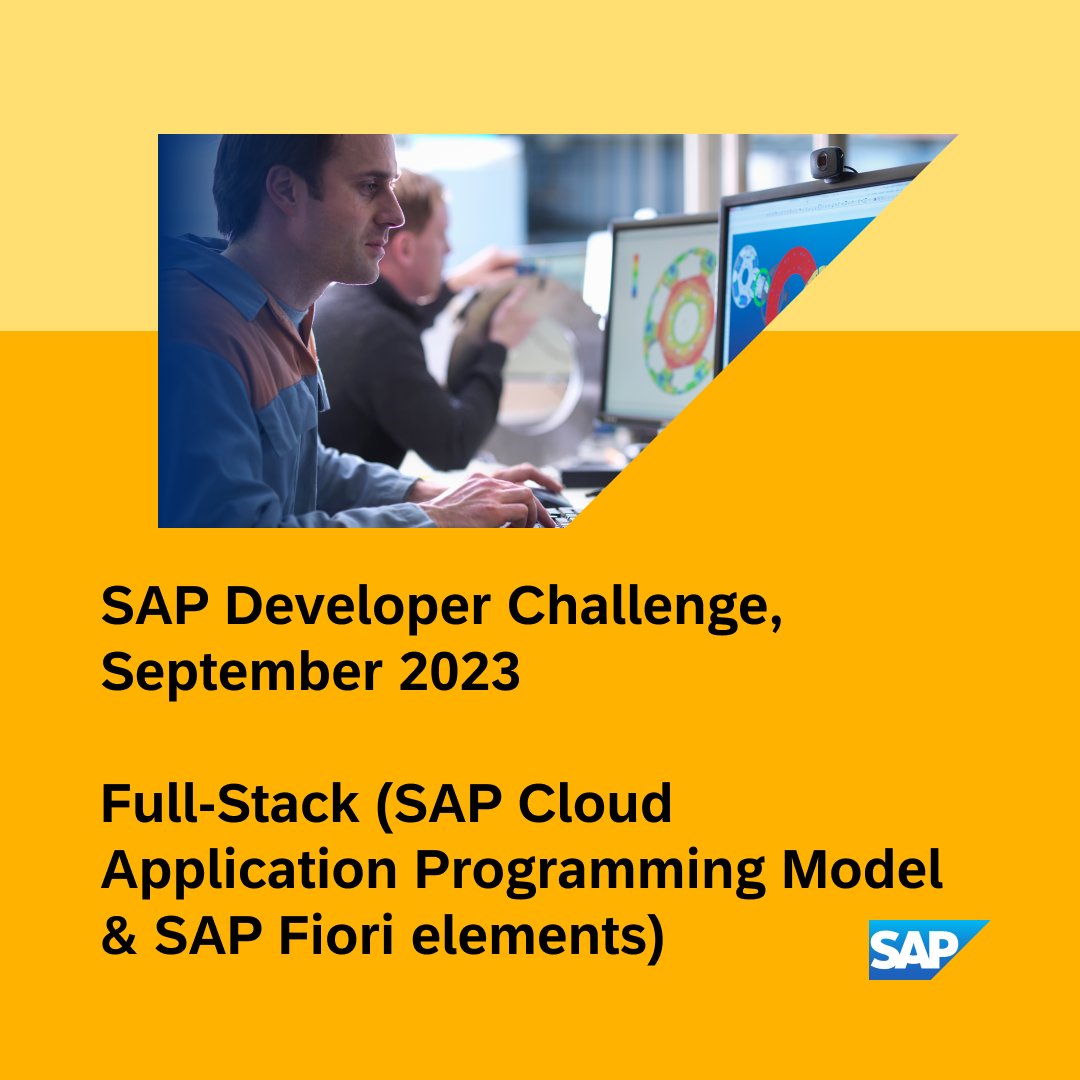 SAP Developer Challenge, September 2023

Full-Stack (SAP Cloud Application Programming Model & SAP Fiori elements)

SAP